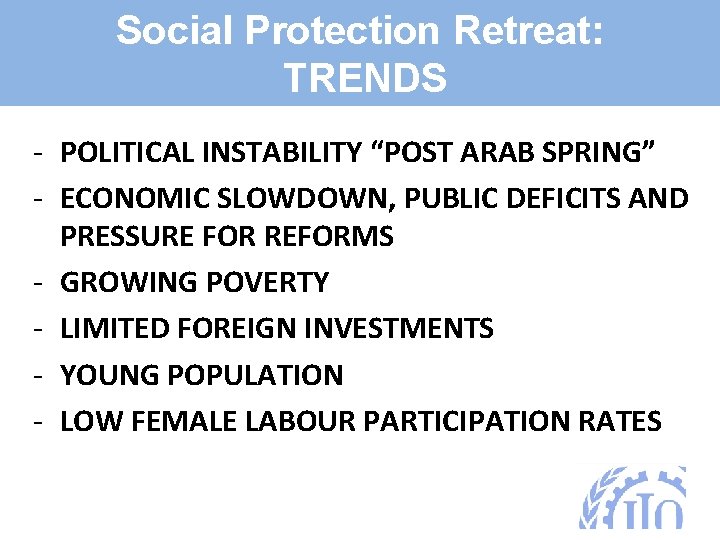 Social Protection Retreat: TRENDS

- POLITICAL INSTABILITY “POST ARAB SPRING”
- ECONOMIC SLOWDOWN, PUBLIC DEFICITS AND PRESSURE FOR REFORMS
- GROWING POVERTY
- LIMITED FOREIGN INVESTMENTS
- YOUNG POPULATION
- LOW FEMALE LABOUR PARTICIPATION RATES

ILO